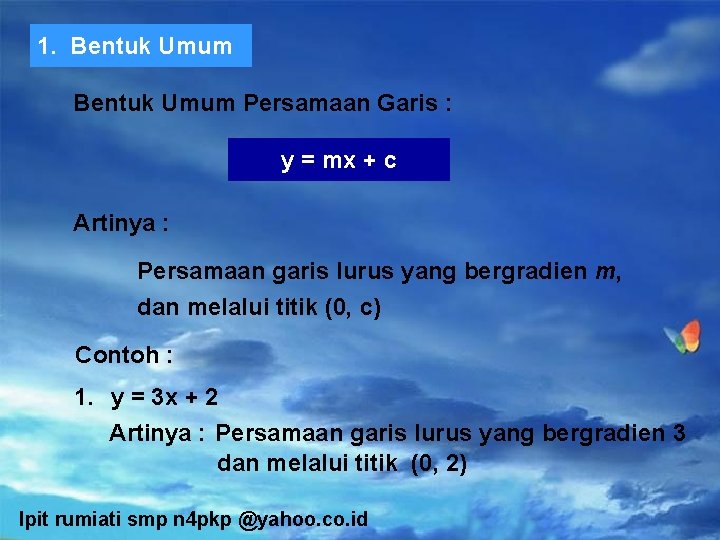 1. Bentuk Umum

Bentuk Umum Persamaan Garis :

$y = mx + c$

Artinya :

Persamaan garis lurus yang bergradien $m$, dan melalui titik (0, c)

Contoh :

1. $y = 3x + 2$

Artinya : Persamaan garis lurus yang bergradien 3 dan melalui titik (0, 2)

Ipit rumiati smp n4pkp @yahoo.co.id